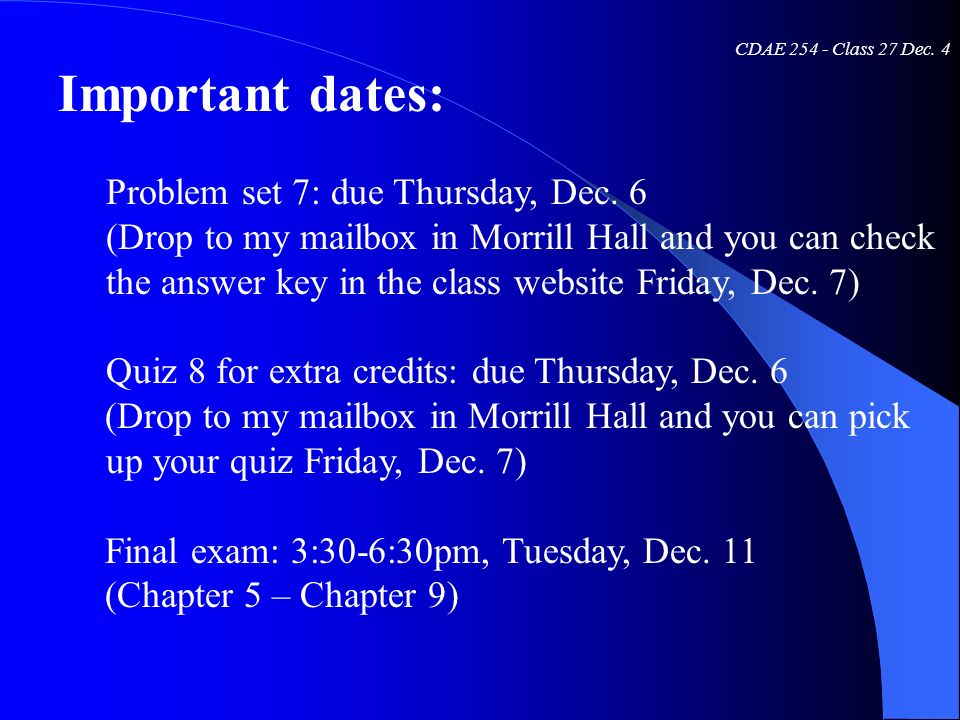 CDAE 254 - Class 27 Dec. 4

Important dates:

Problem set 7: due Thursday, Dec. 6
(Drop to my mailbox in Morrill Hall and you can check the answer key in the class website Friday, Dec. 7)

Quiz 8 for extra credits: due Thursday, Dec. 6
(Drop to my mailbox in Morrill Hall and you can pick up your quiz Friday, Dec. 7)

Final exam: 3:30-6:30pm, Tuesday, Dec. 11
(Chapter 5 – Chapter 9)